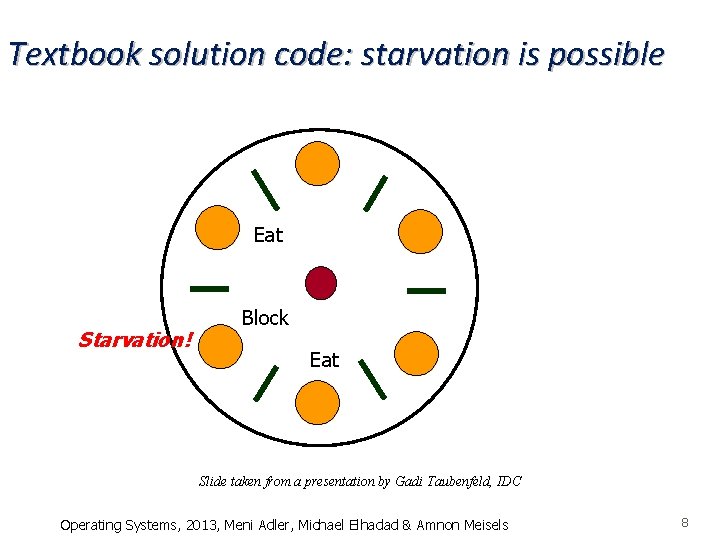 Textbook solution code: starvation is possible

Eat

Block

Starvation!

Eat

Slide taken from a presentation by Gadi Taubenfeld, IDC

Operating Systems, 2013, Meni Adler, Michael Elhadad & Amnon Meisels

8